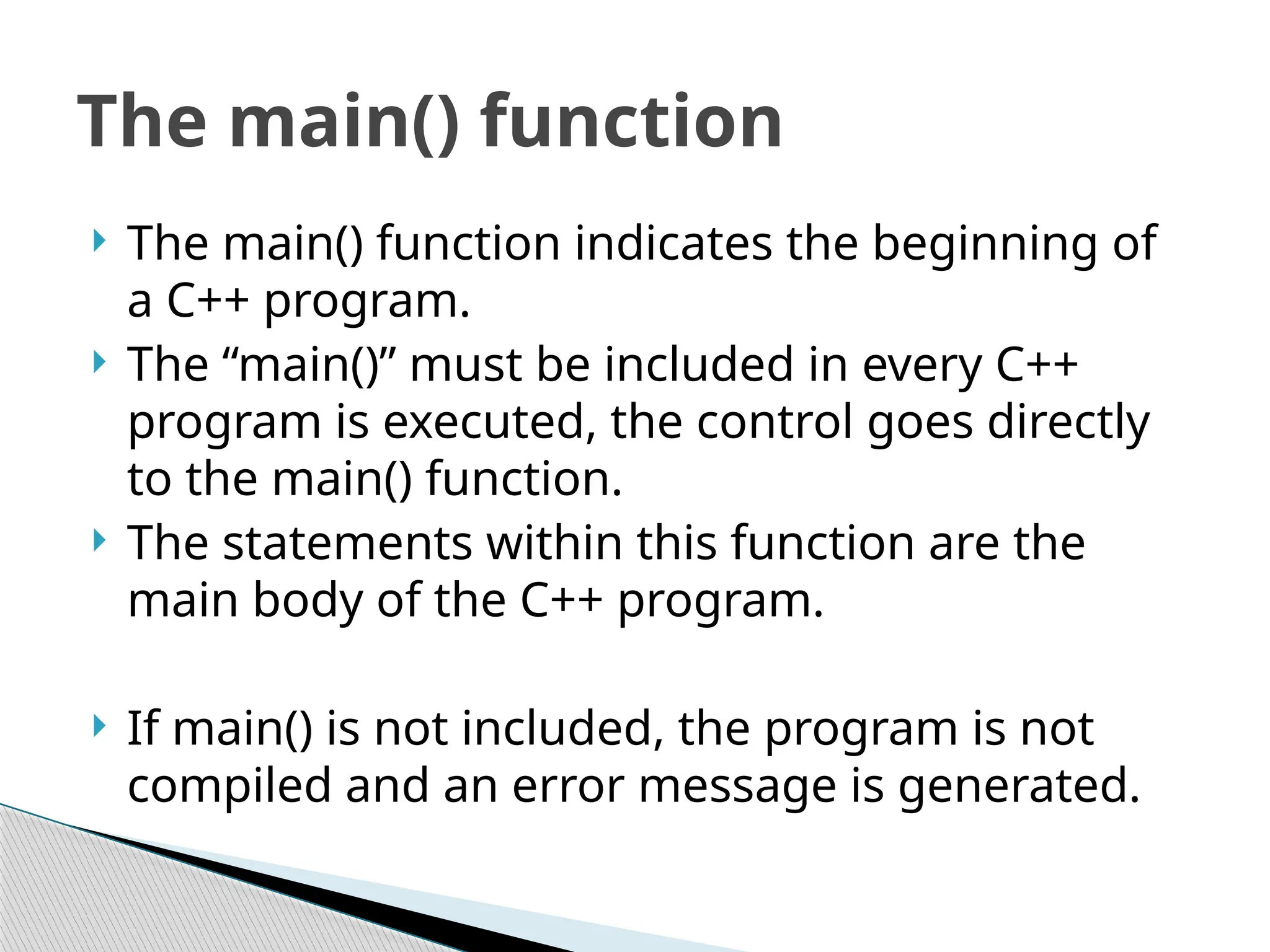 The main() function

The main() function indicates the beginning of a C++ program.

The “main()” must be included in every C++ program is executed, the control goes directly to the main() function.

The statements within this function are the main body of the C++ program.

If main() is not included, the program is not compiled and an error message is generated.